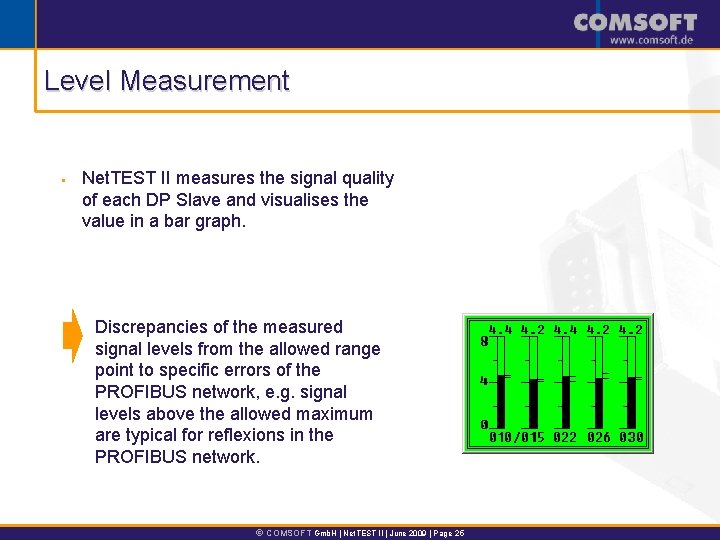 COMSOFT
www.comsoft.de

Level Measurement

▪ NetTEST II measures the signal quality of each DP Slave and visualises the value in a bar graph.

Discrepancies of the measured signal levels from the allowed range point to specific errors of the PROFIBUS network, e.g. signal levels above the allowed maximum are typical for reflexions in the PROFIBUS network.

4.4 4.2 4.4 4.2 4.2
8
4
0
010/015 022 026 030

© COMSOFT GmbH | NetTEST II | June 2009 | Page 26